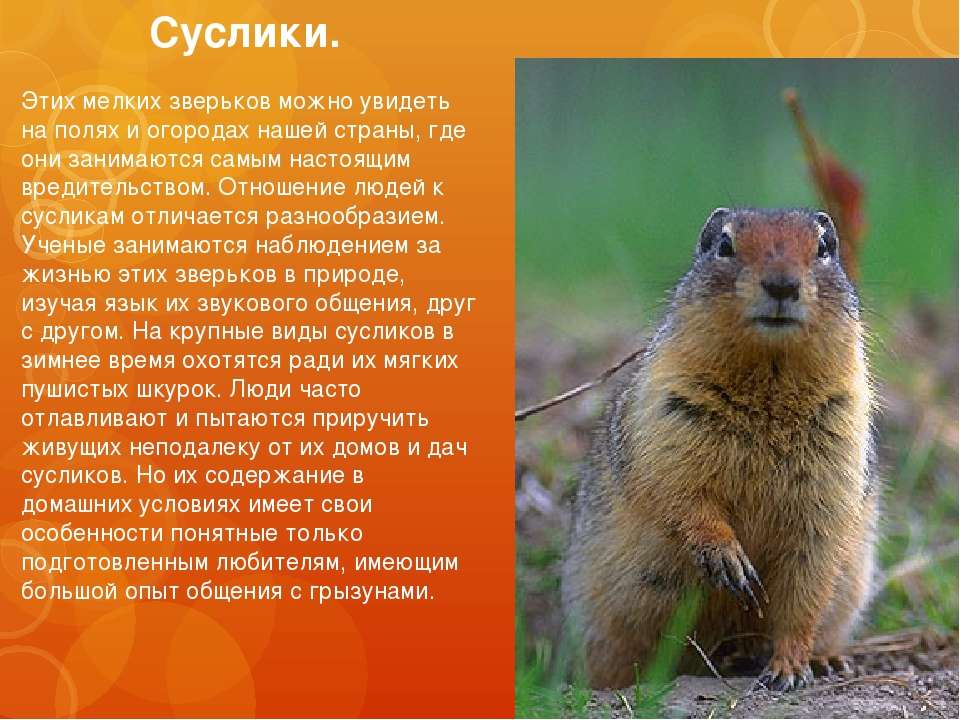 Суслики.

Этих мелких зверьков можно увидеть на полях и огородах нашей страны, где они занимаются самым настоящим вредительством. Отношение людей к сусликам отличается разнообразием. Ученые занимаются наблюдением за жизнью этих зверьков в природе, изучая язык их звукового общения, друг с другом. На крупные виды сусликов в зимнее время охотятся ради их мягких пушистых шкурок. Люди часто отлавливают и пытаются приручить живущих неподалеку от их домов и дач сусликов. Но их содержание в домашних условиях имеет свои особенности понятные только подготовленным любителям, имеющим большой опыт общения с грызунами.